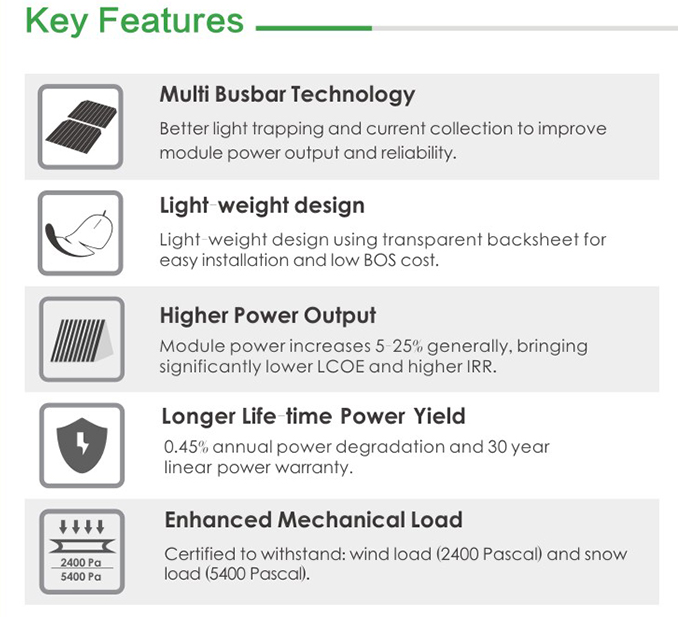 Key Features

Multi Busbar Technology

Better light trapping and current collection to improve module power output and reliability.

Light-weight design

Light-weight design using transparent backsheet for easy installation and low BOS cost.

Higher Power Output

Module power increases 5-25% generally, bringing significantly lower LCOE and higher IRR.

Longer Life-time Power Yield

0.45% annual power degradation and 30 year linear power warranty.

2400 Pa
5400 Pa

Enhanced Mechanical Load

Certified to withstand: wind load (2400 Pascal) and snow load (5400 Pascal).